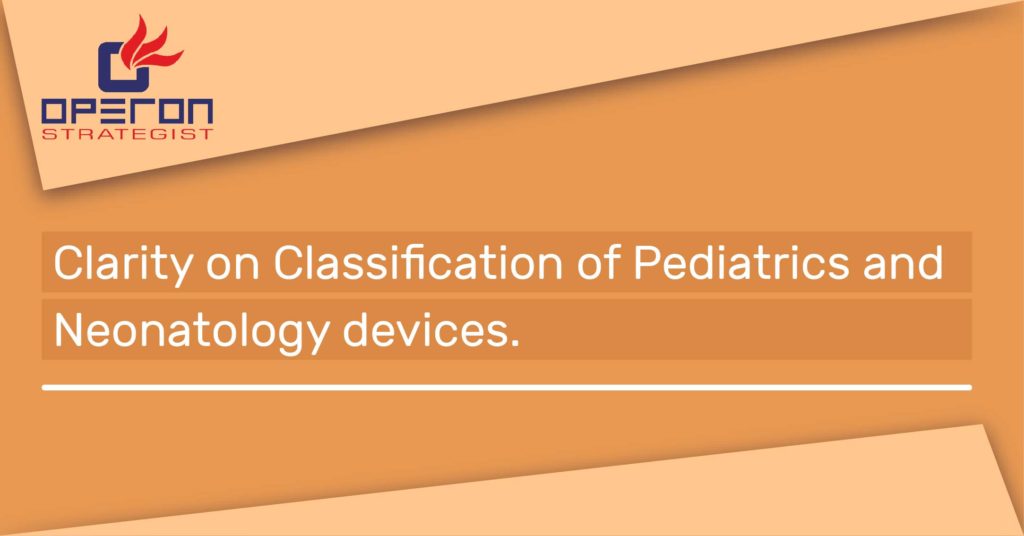 OPERON
STRATEGIST

Clarity on Classification of Pediatrics and Neonatology devices.